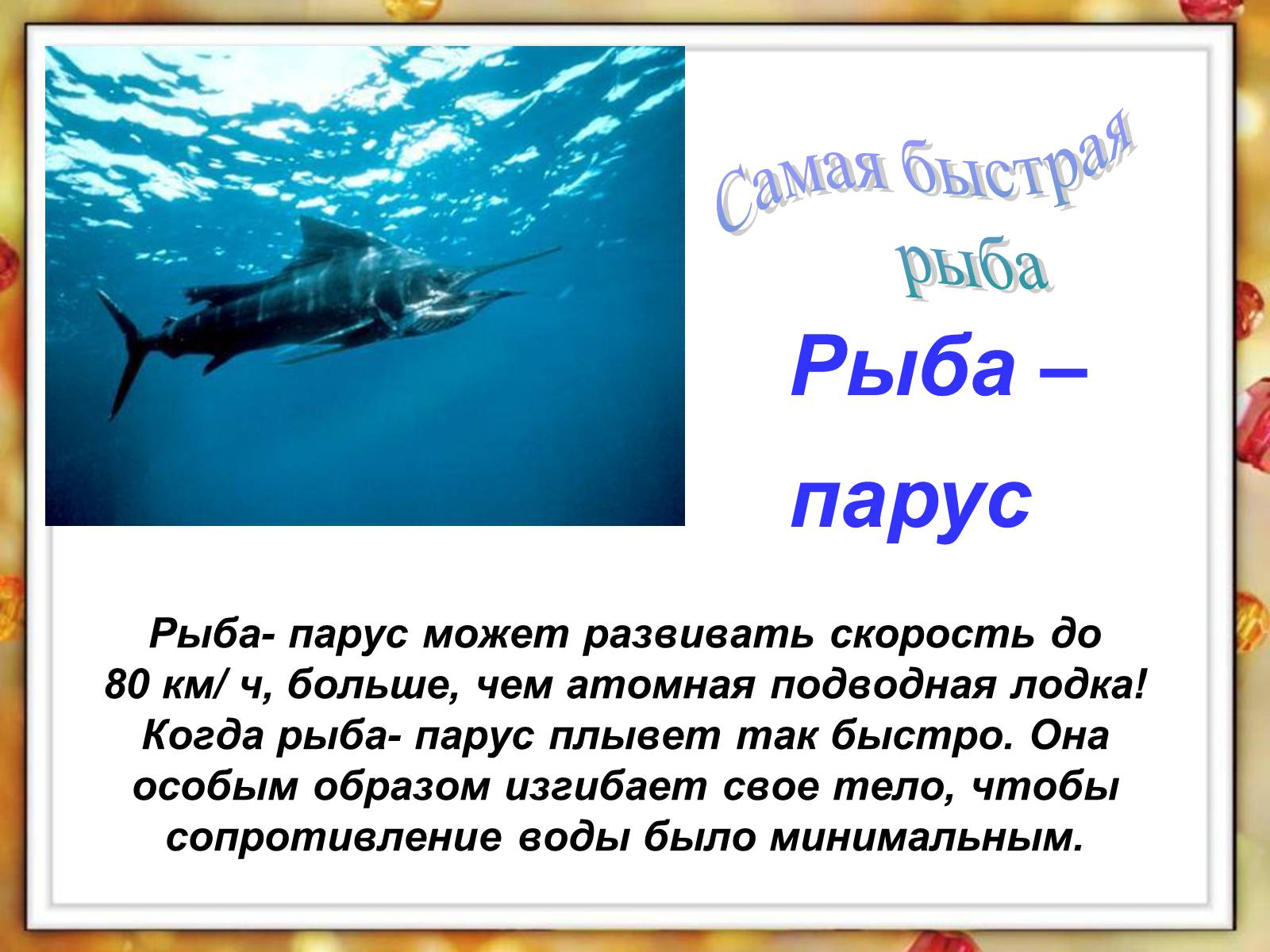 Самая быстрая рыба

Рыба – парус

Рыба- парус может развивать скорость до 80 км/ ч, больше, чем атомная подводная лодка! Когда рыба- парус плывет так быстро. Она особым образом изгибает свое тело, чтобы сопротивление воды было минимальным.